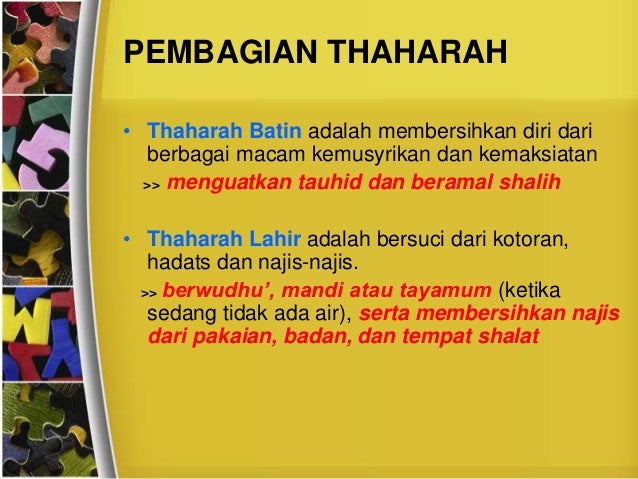 PEMBAGIAN THAHARAH

• Thaharah Batin adalah membersihkan diri dari berbagai macam kemusyrikan dan kemaksiatan
>> menguatkan tauhid dan beramal shalih

• Thaharah Lahir adalah bersuci dari kotoran, hadats dan najis-najis.
>> berwudhu', mandi atau tayamum (ketika sedang tidak ada air), serta membersihkan najis dari pakaian, badan, dan tempat shalat